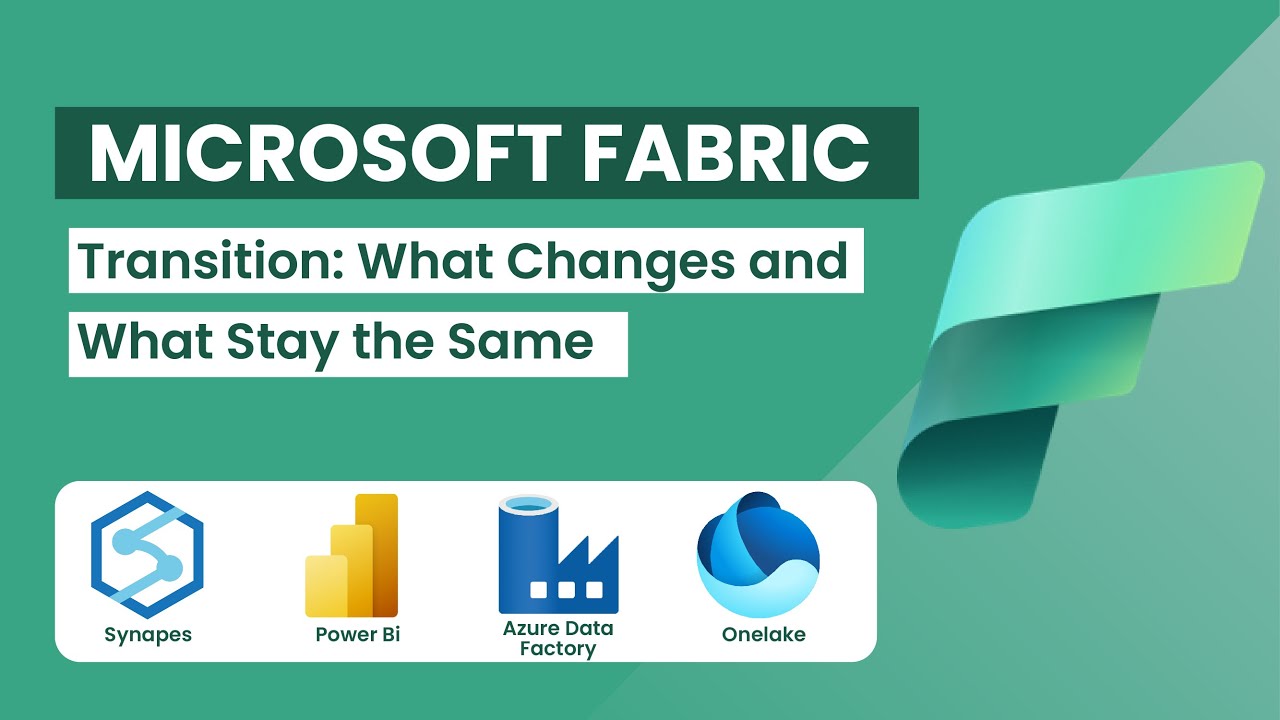 MICROSOFT FABRIC

Transition: What Changes and What Stay the Same

Synapes

Power Bi

Azure Data Factory

Onelake